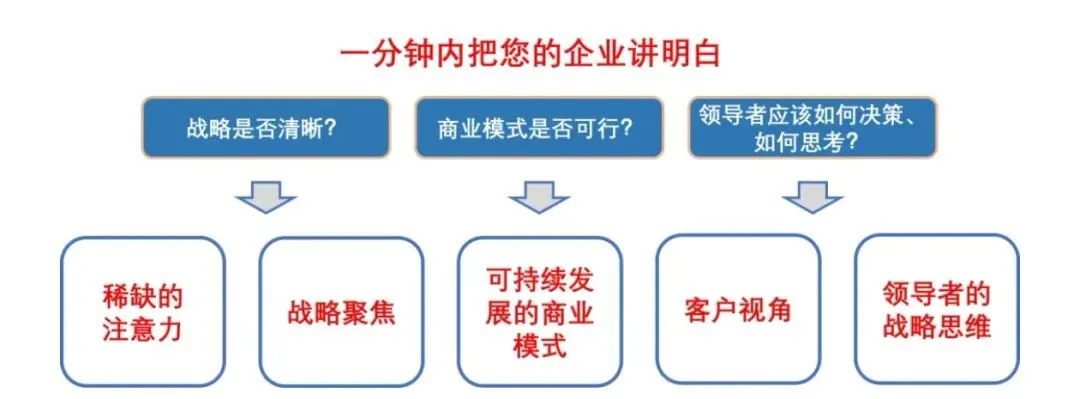 一分钟内把您的企业讲明白

战略是否清晰？

商业模式是否可行？

领导者应该如何决策、如何思考？

稀缺的注意力

战略聚焦

可持续发展的商业模式

客户视角

领导者的战略思维